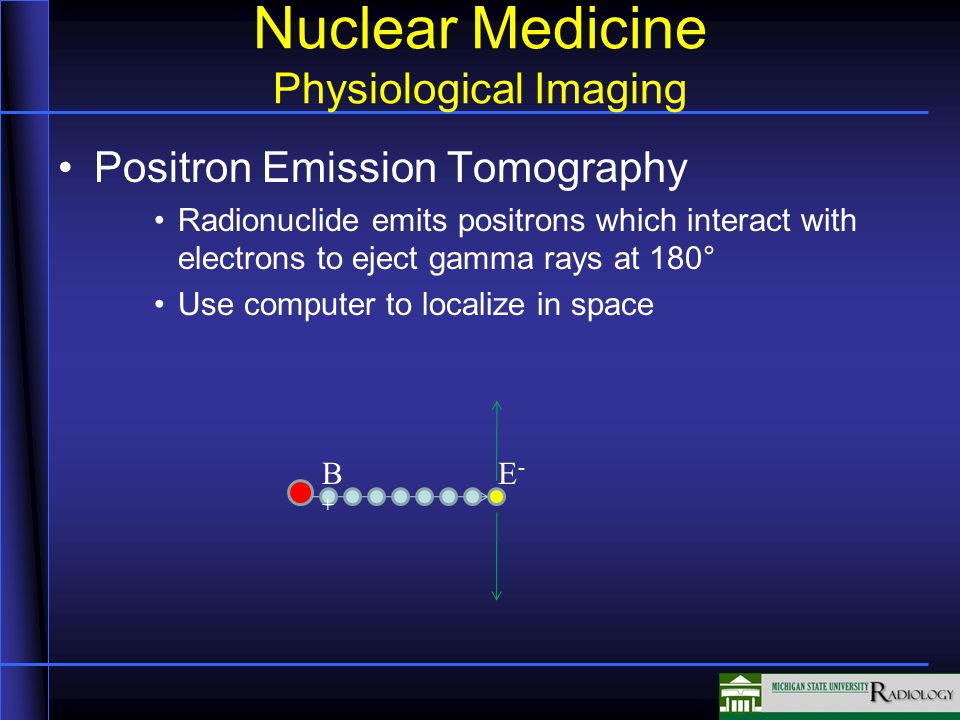 Nuclear Medicine
Physiological Imaging

• Positron Emission Tomography
  • Radionuclide emits positrons which interact with electrons to eject gamma rays at 180°
  • Use computer to localize in space

B
+
E-

MICHIGAN STATE UNIVERSITY RADIOLOGY